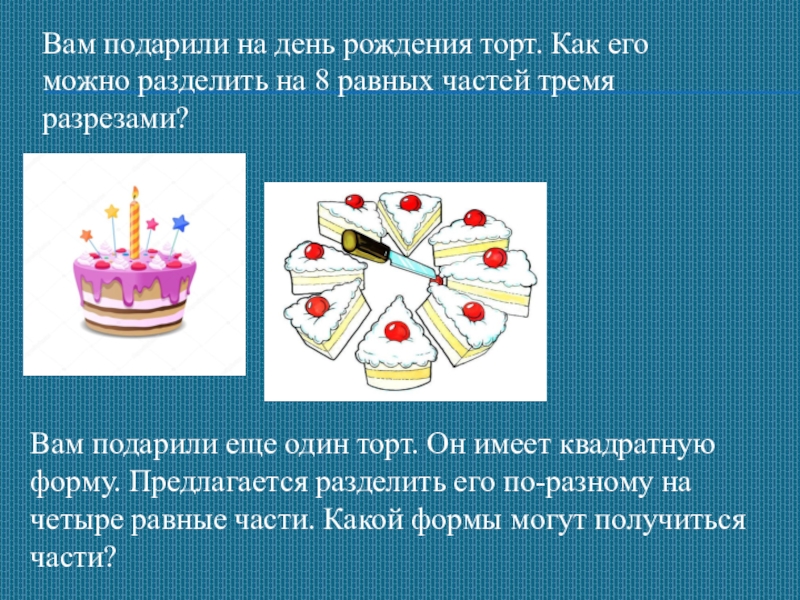 Вам подарили на день рождения торт. Как его можно разделить на 8 равных частей тремя разрезами?

Вам подарили еще один торт. Он имеет квадратную форму. Предлагается разделить его по-разному на четыре равные части. Какой формы могут получиться части?